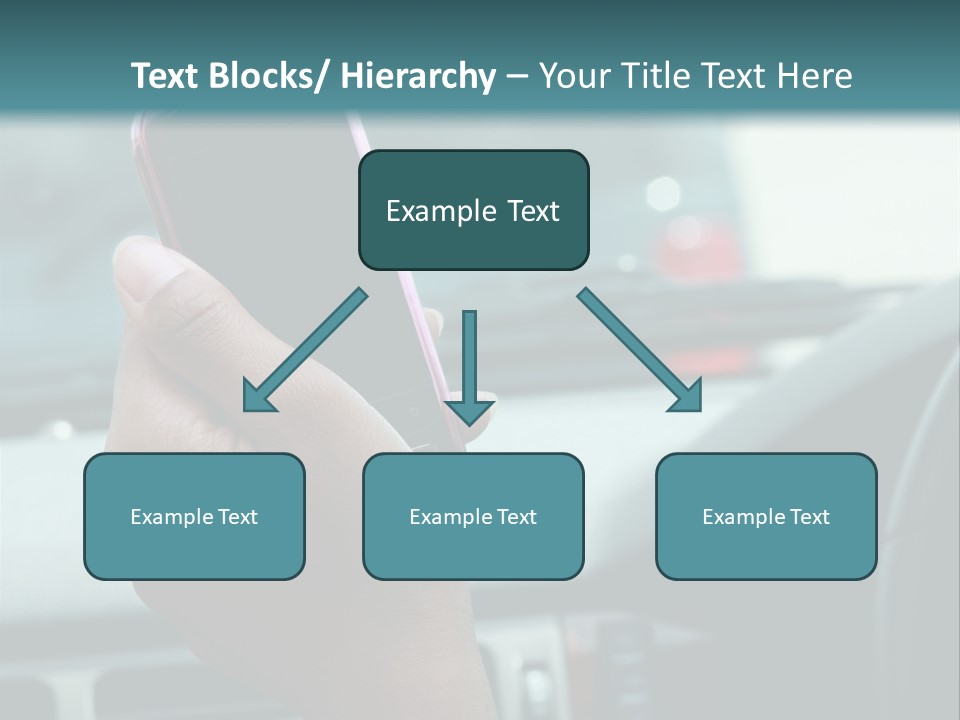 Text Blocks/ Hierarchy – Your Title Text Here

Example Text

Example Text

Example Text

Example Text